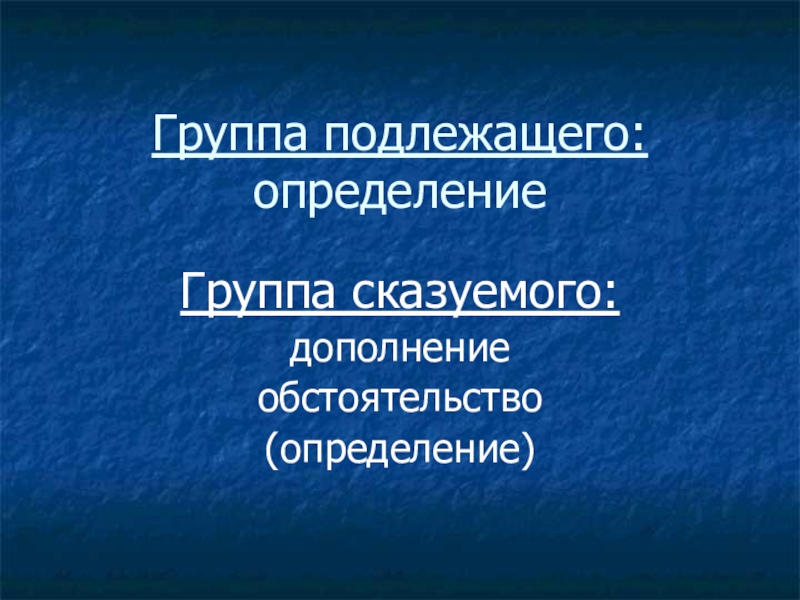 Группа подлежащего:
определение

Группа сказуемого:
дополнение
обстоятельство
(определение)